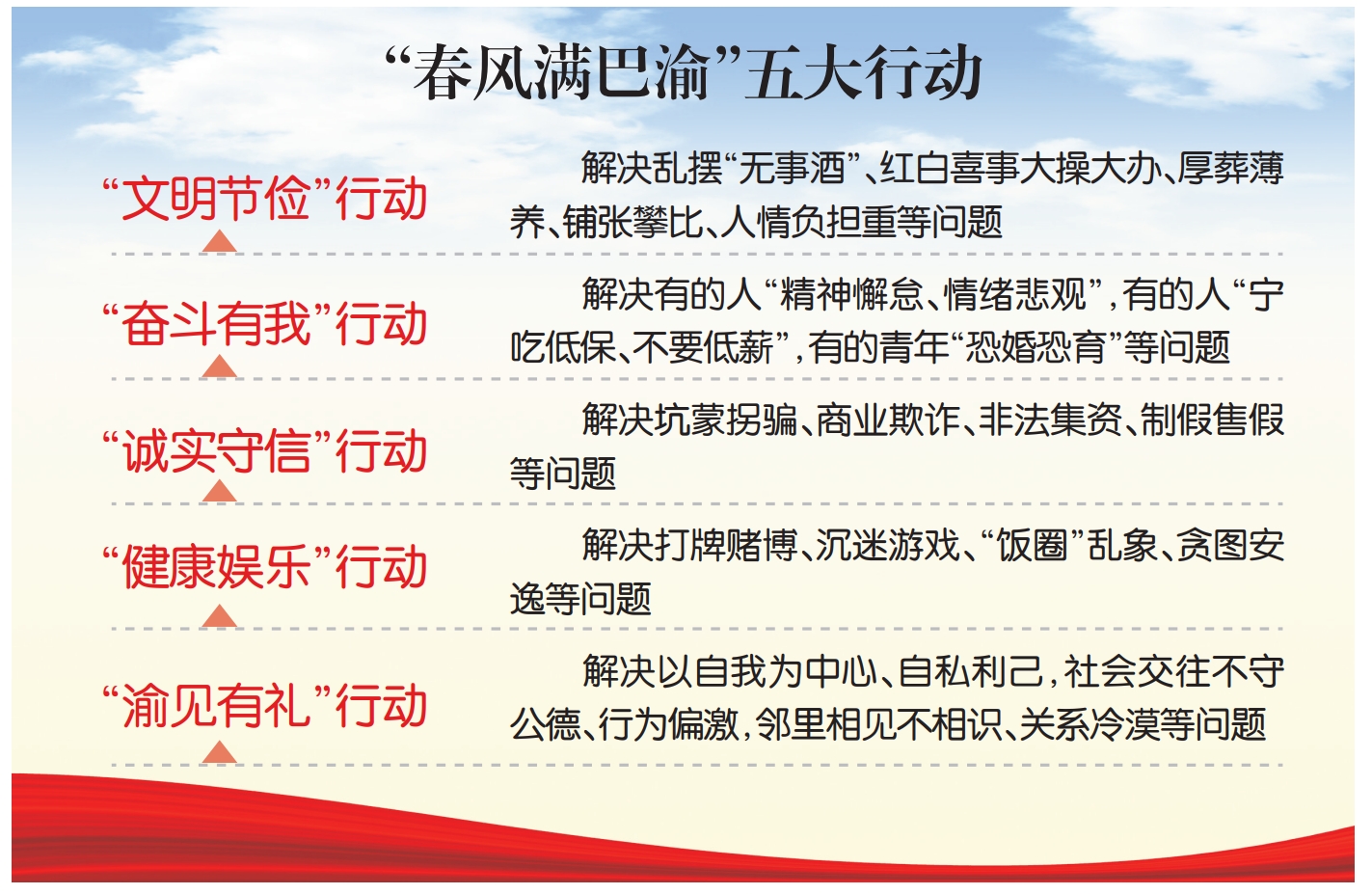 “春风满巴渝”五大行动

“文明节俭”行动

解决乱摆“无事酒”、红白喜事大操大办、厚葬薄养、铺张攀比、人情负担重等问题

“奋斗有我”行动

解决有的人“精神懈怠、情绪悲观”，有的人“宁吃低保、不要低薪”，有的青年“恐婚恐育”等问题

“诚实守信”行动

解决坑蒙拐骗、商业欺诈、非法集资、制假售假等问题

“健康娱乐”行动

解决打牌赌博、沉迷游戏、“饭圈”乱象、贪图安逸等问题

“渝见有礼”行动

解决以自我为中心、自私利己，社会交往不守公德、行为偏激，邻里相见不相识、关系冷漠等问题